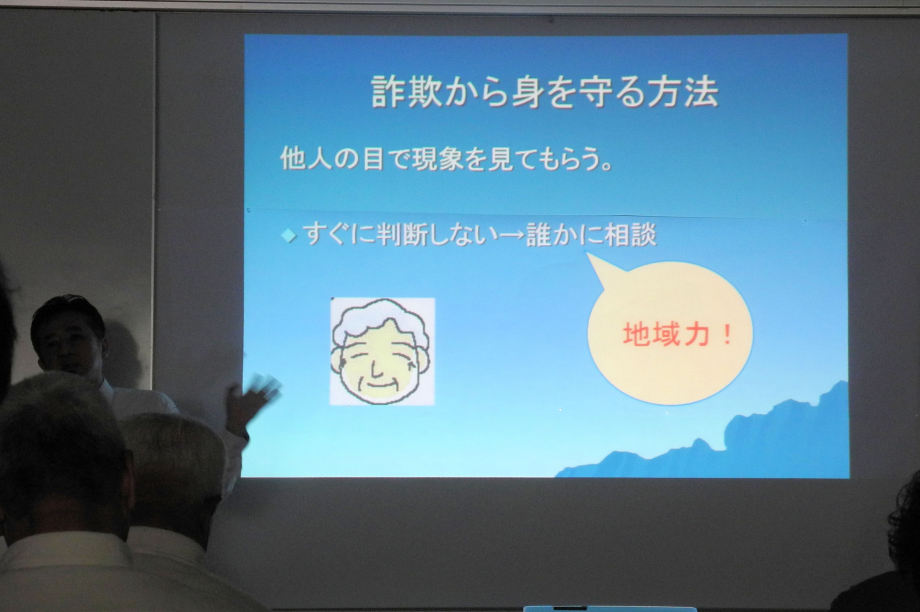 詐欺から身を守る方法

他人の目で現象を見てもらう。

◆ すぐに判断しない→誰かに相談

地域力！